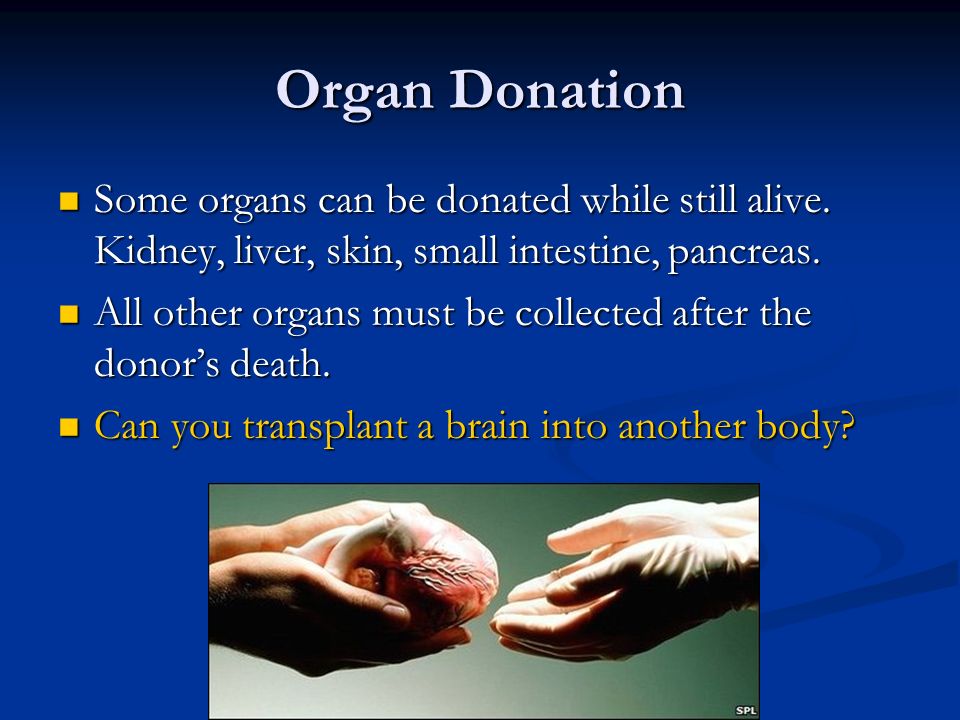 Organ Donation

- Some organs can be donated while still alive. Kidney, liver, skin, small intestine, pancreas.
- All other organs must be collected after the donor's death.
- Can you transplant a brain into another body?

SPL